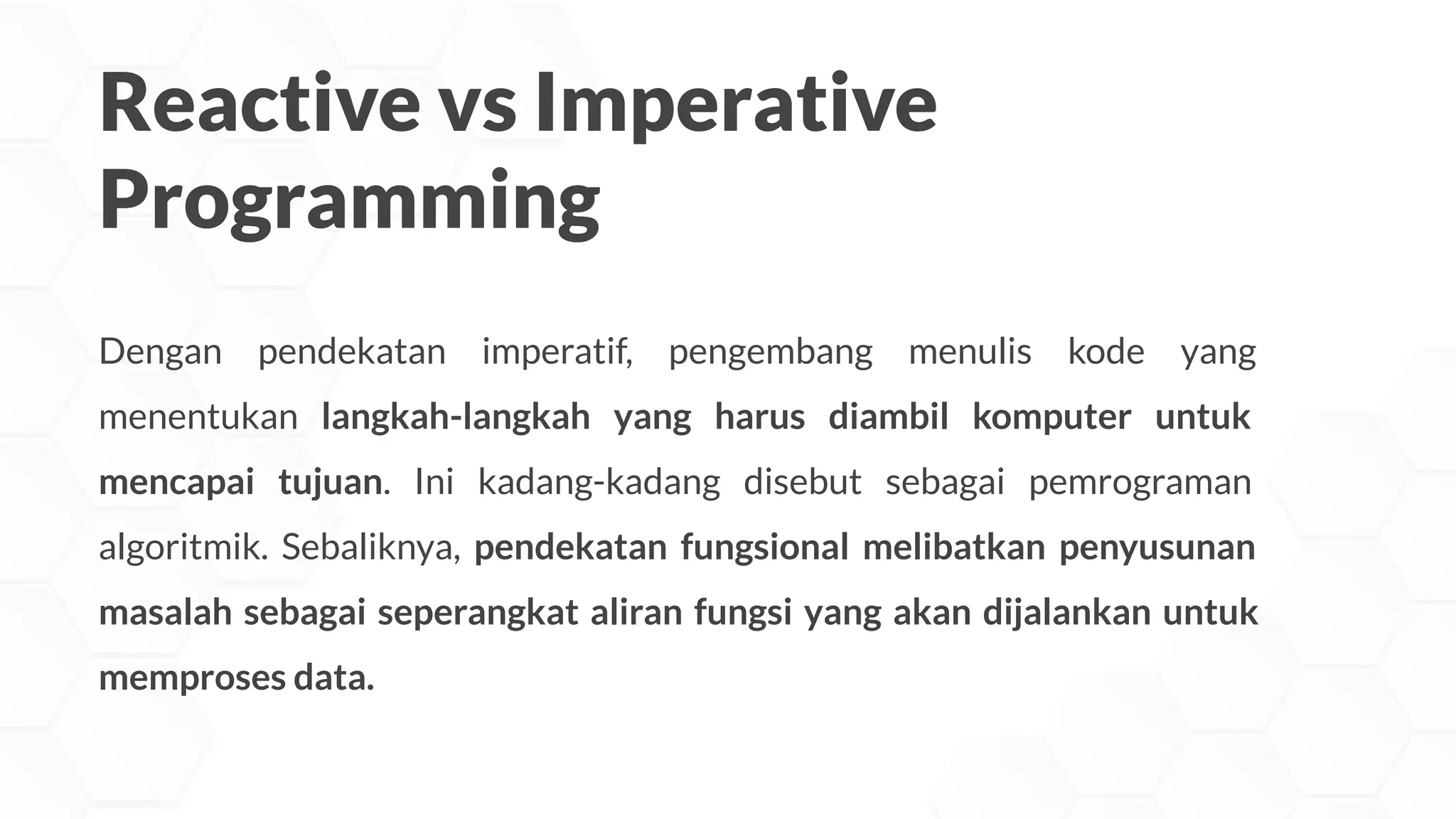 Reactive vs Imperative Programming

Dengan pendekatan imperatif, pengembang menulis kode yang menentukan langkah-langkah yang harus diambil komputer untuk mencapai tujuan. Ini kadang-kadang disebut sebagai pemrograman algoritmik. Sebaliknya, pendekatan fungsional melibatkan penyusunan masalah sebagai seperangkat aliran fungsi yang akan dijalankan untuk memproses data.